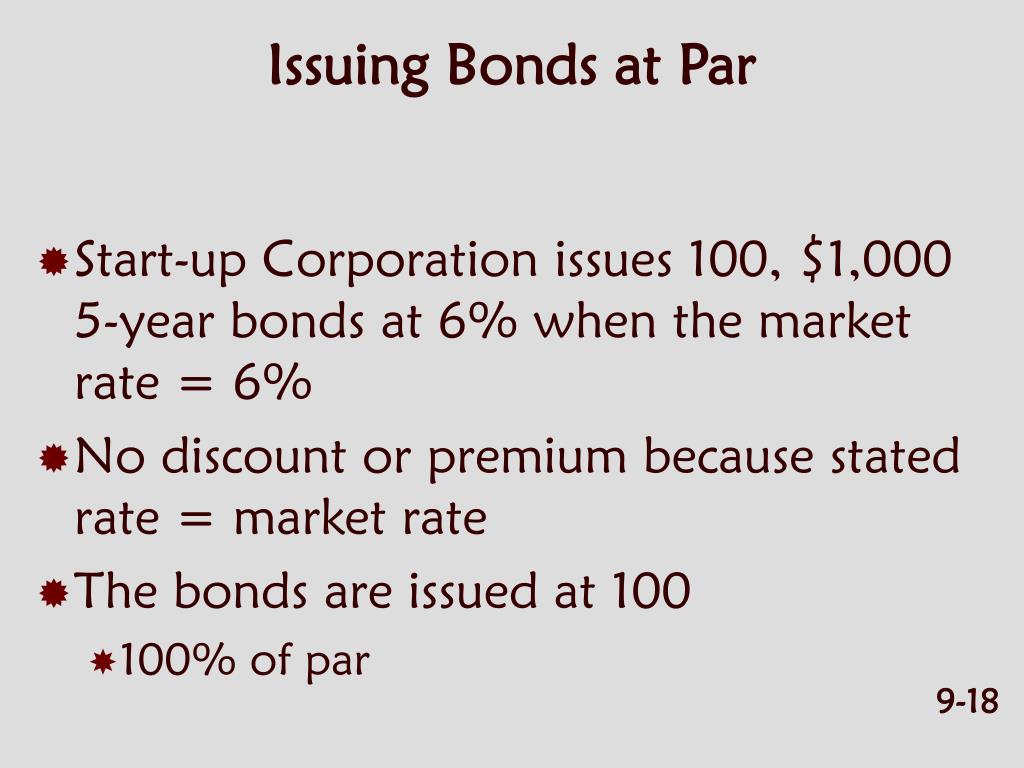 Issuing Bonds at Par

Start-up Corporation issues 100, \$1,000 5-year bonds at 6% when the market rate = 6%

No discount or premium because stated rate = market rate

The bonds are issued at 100

100% of par

9-18